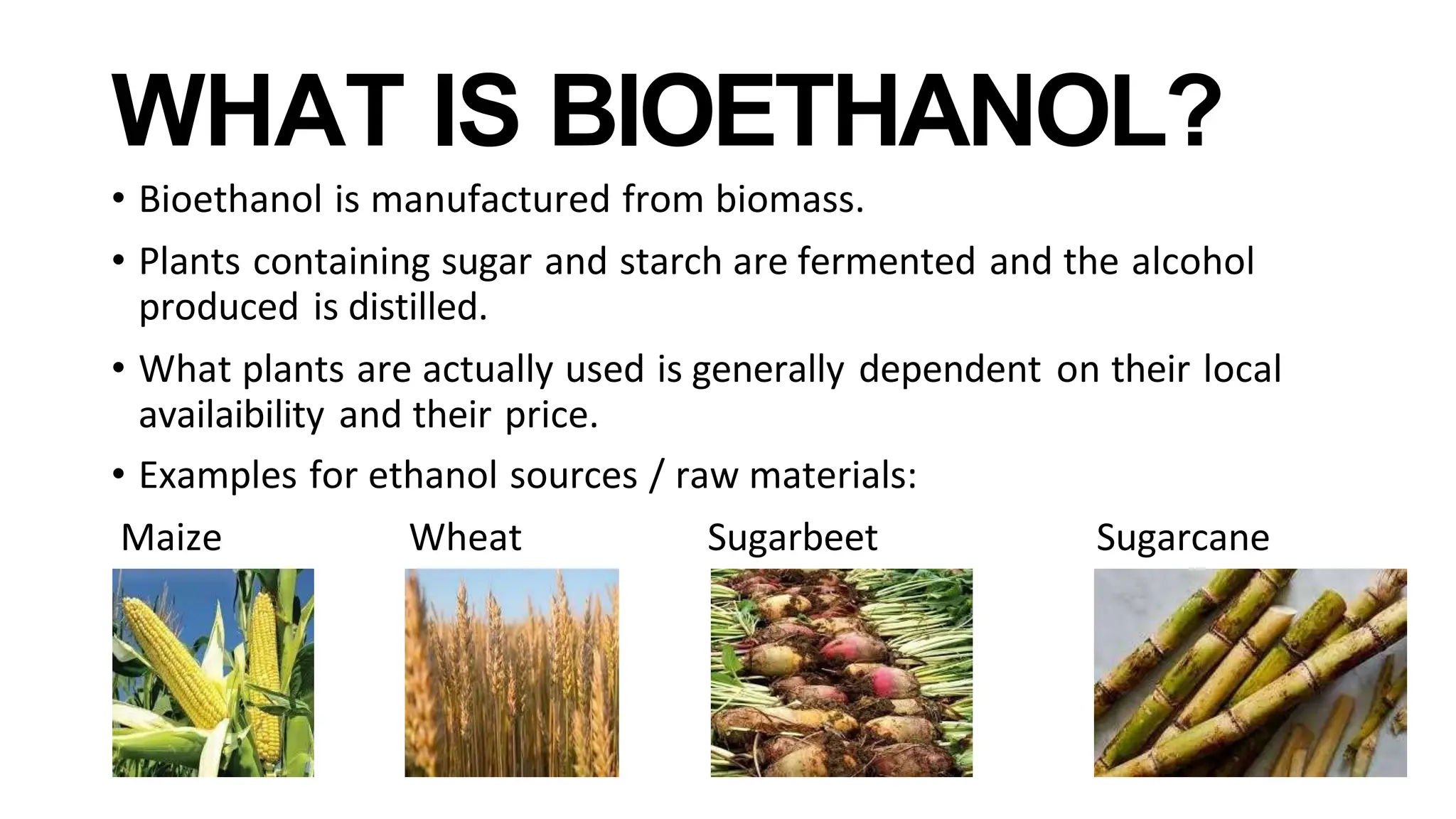 WHAT IS BIOETHANOL?

• Bioethanol is manufactured from biomass.

• Plants containing sugar and starch are fermented and the alcohol produced is distilled.

• What plants are actually used is generally dependent on their local availaibility and their price.

• Examples for ethanol sources / raw materials:

Maize

Wheat

Sugarbeet

Sugarcane